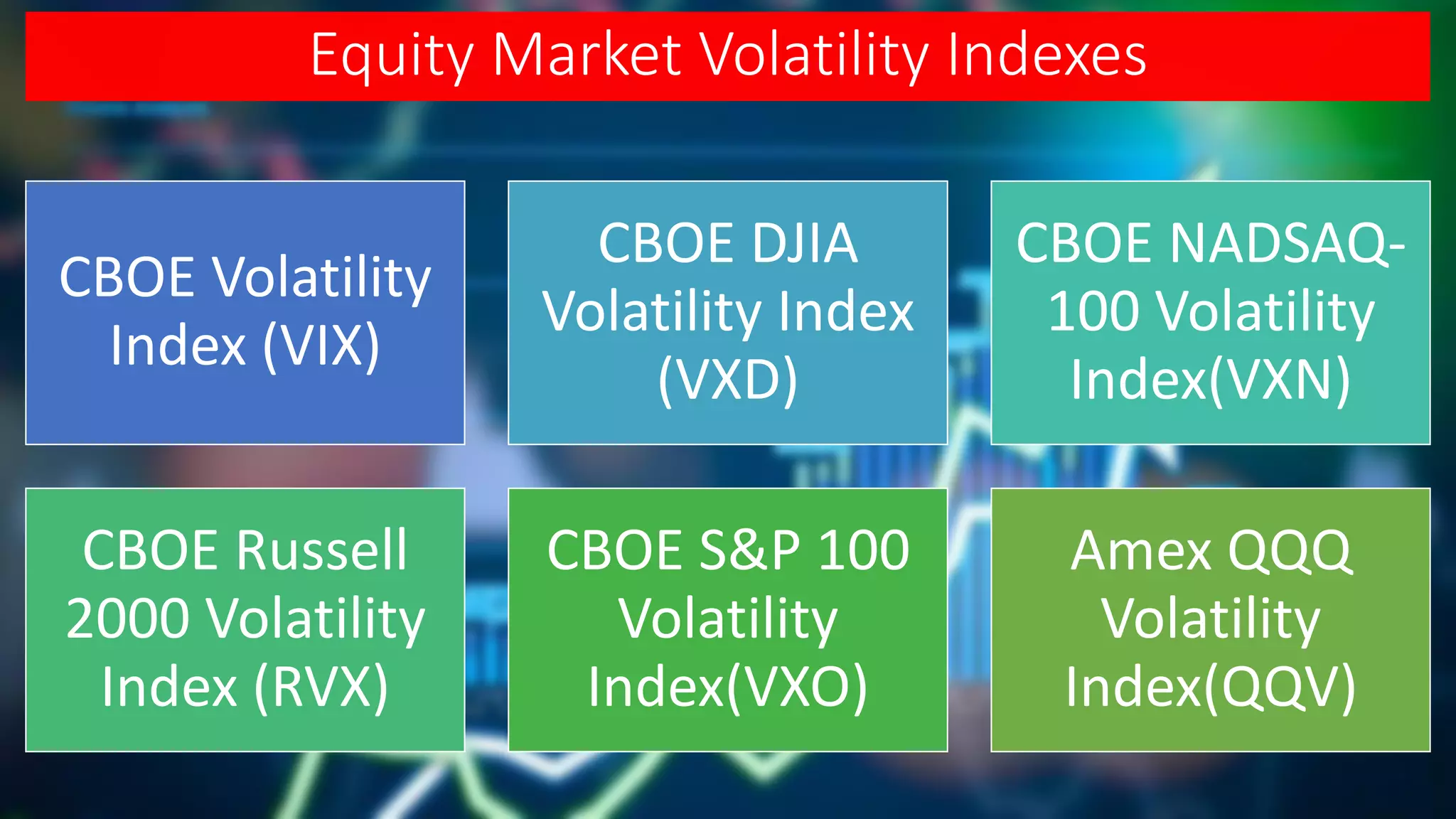 Equity Market Volatility Indexes

CBOE Volatility Index (VIX)

CBOE DJIA Volatility Index (VXD)

CBOE NADSAQ-100 Volatility Index(VXN)

CBOE Russell 2000 Volatility Index (RVX)

CBOE S&P 100 Volatility Index(VXO)

Amex QQQ Volatility Index(QQV)